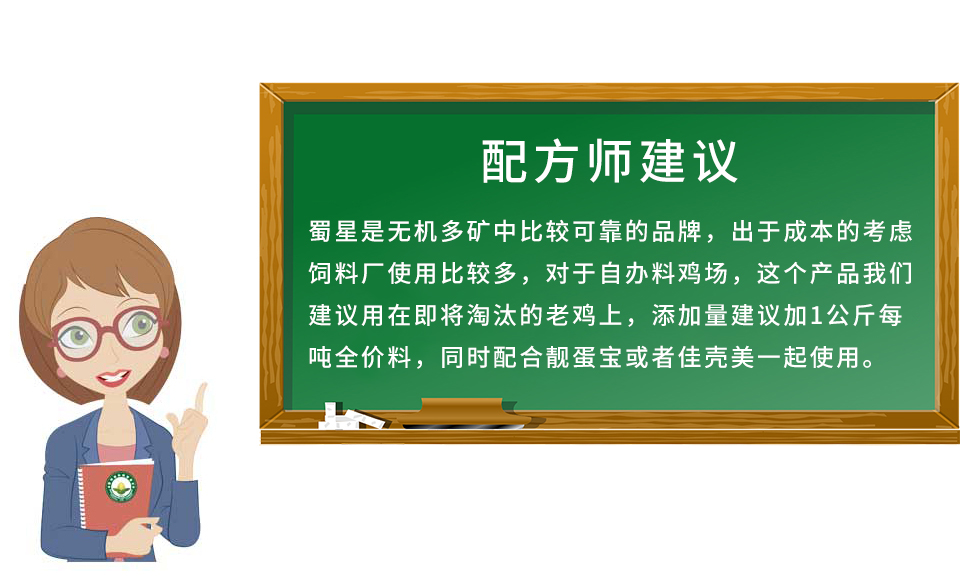 配方师建议

蜀星是无机多矿中比较可靠的品牌，出于成本的考虑饲料厂使用比较多，对于自办料鸡场，这个产品我们建议用在即将淘汰的老鸡上，添加量建议加1公斤每吨全价料，同时配合靓蛋宝或者佳壳美一起使用。